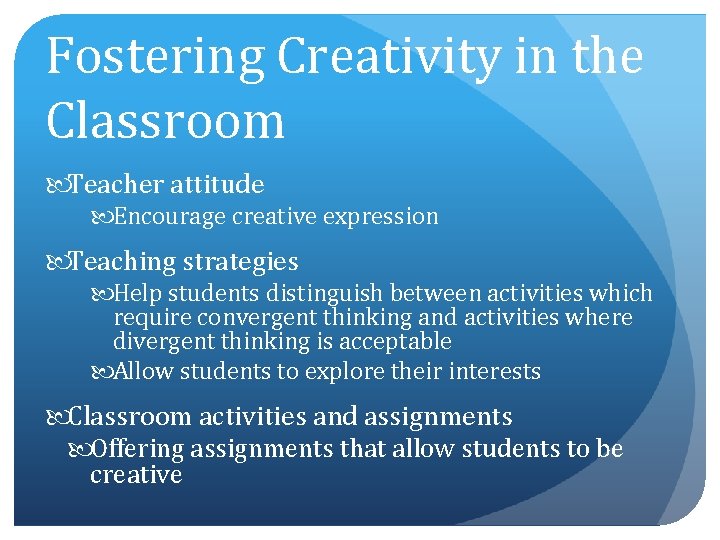 Fostering Creativity in the Classroom

Teacher attitude

Encourage creative expression

Teaching strategies

Help students distinguish between activities which require convergent thinking and activities where divergent thinking is acceptable

Allow students to explore their interests

Classroom activities and assignments

Offering assignments that allow students to be creative